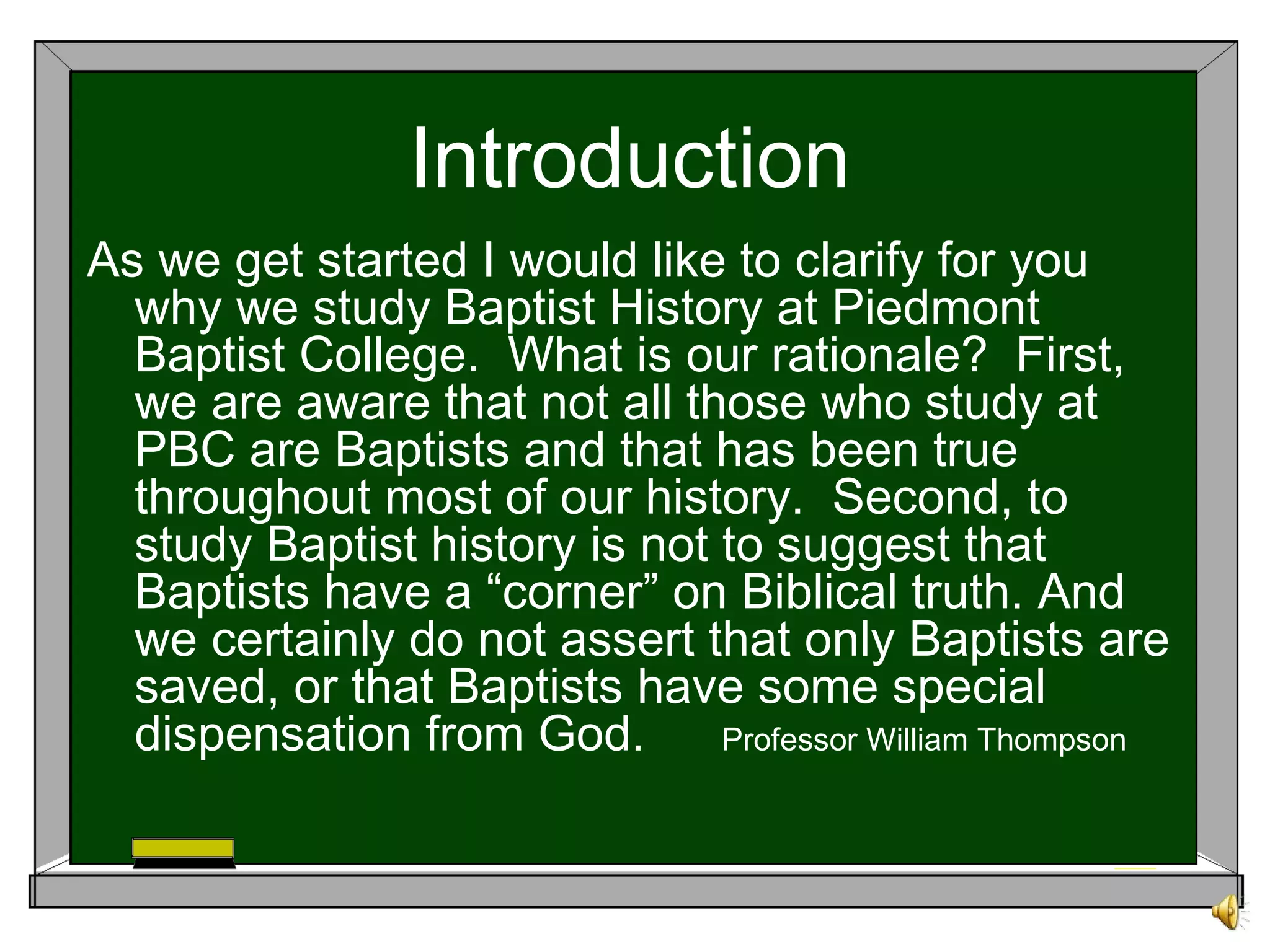 Introduction

As we get started I would like to clarify for you why we study Baptist History at Piedmont Baptist College. What is our rationale? First, we are aware that not all those who study at PBC are Baptists and that has been true throughout most of our history. Second, to study Baptist history is not to suggest that Baptists have a “corner” on Biblical truth. And we certainly do not assert that only Baptists are saved, or that Baptists have some special dispensation from God. Professor William Thompson